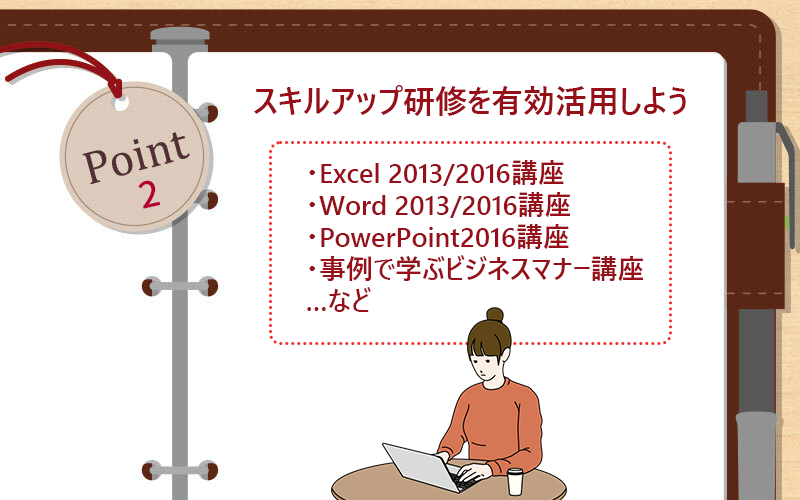 Point
2

スキルアップ研修を有効活用しよう

・Excel 2013/2016講座
・Word 2013/2016講座
・PowerPoint2016講座
・事例で学ぶビジネスマナー講座
…など